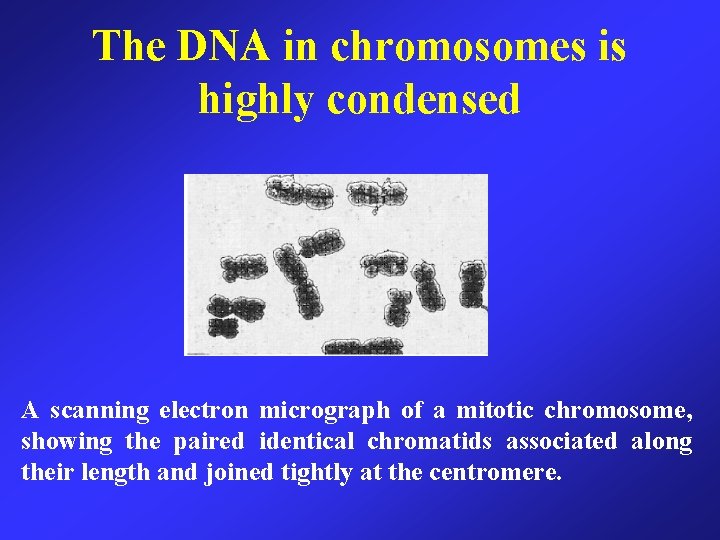 The DNA in chromosomes is highly condensed

A scanning electron micrograph of a mitotic chromosome, showing the paired identical chromatids associated along their length and joined tightly at the centromere.